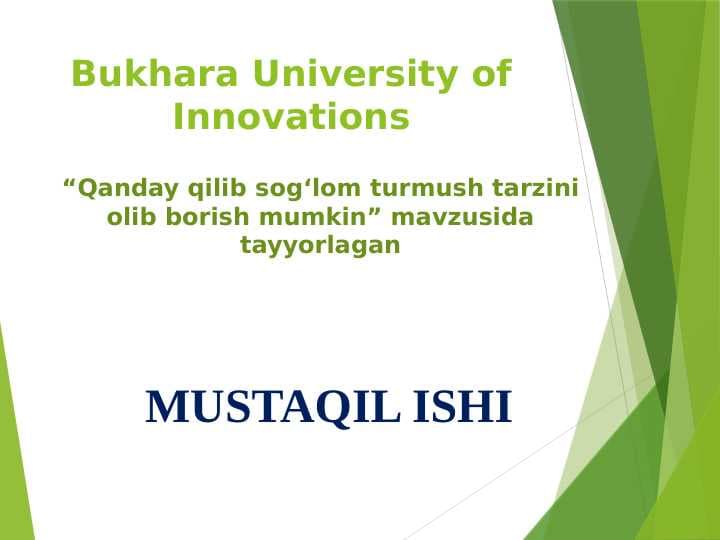 Bukhara University of Innovations

“Qanday qilib sog‘lom turmush tarzini olib borish mumkin” mavzusida tayyorlagan

MUSTAQIL ISHI